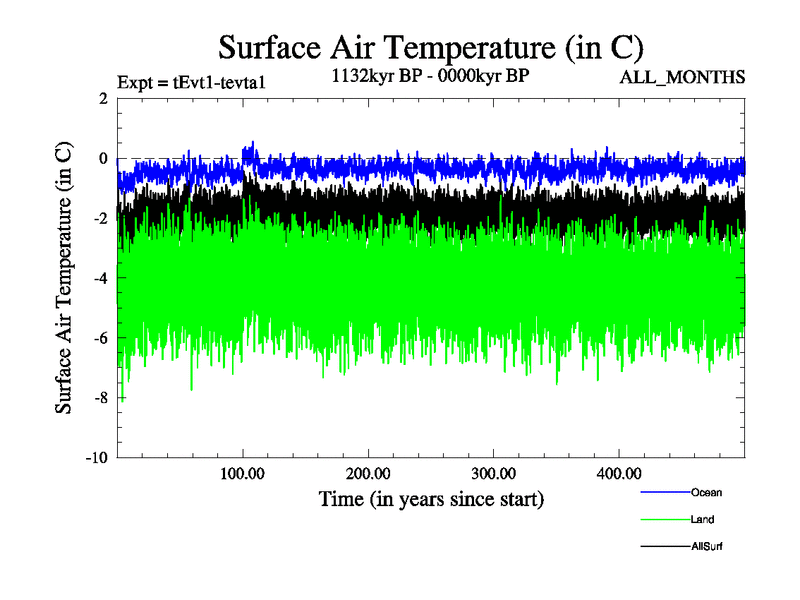 Surface Air Temperature (in C)

Expt = tEvt1-tevta1

1132kyr BP - 0000kyr BP

ALL_MONTHS

Surface Air Temperature (in C)

2
0
-2
-4
-6
-8
-10

100.00
200.00
300.00
400.00

Time (in years since start)

Ocean
Land
AllSurf